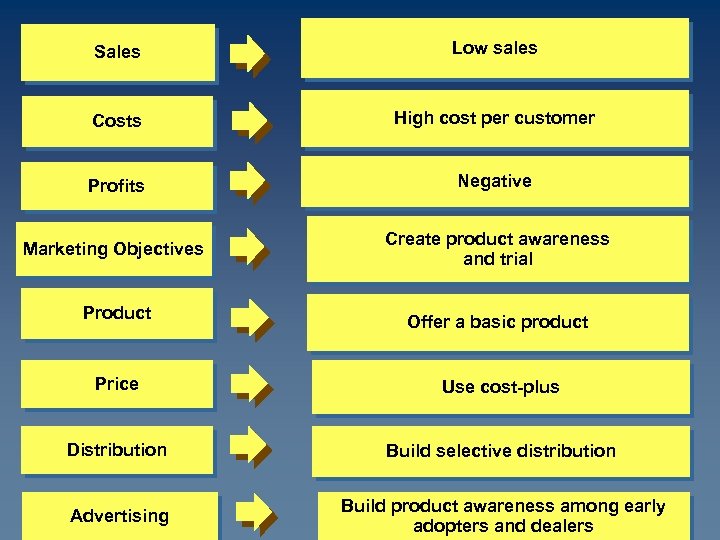 Sales
Low sales

Costs
High cost per customer

Profits
Negative

Marketing Objectives
Create product awareness and trial

Product
Offer a basic product

Price
Use cost-plus

Distribution
Build selective distribution

Advertising
Build product awareness among early adopters and dealers